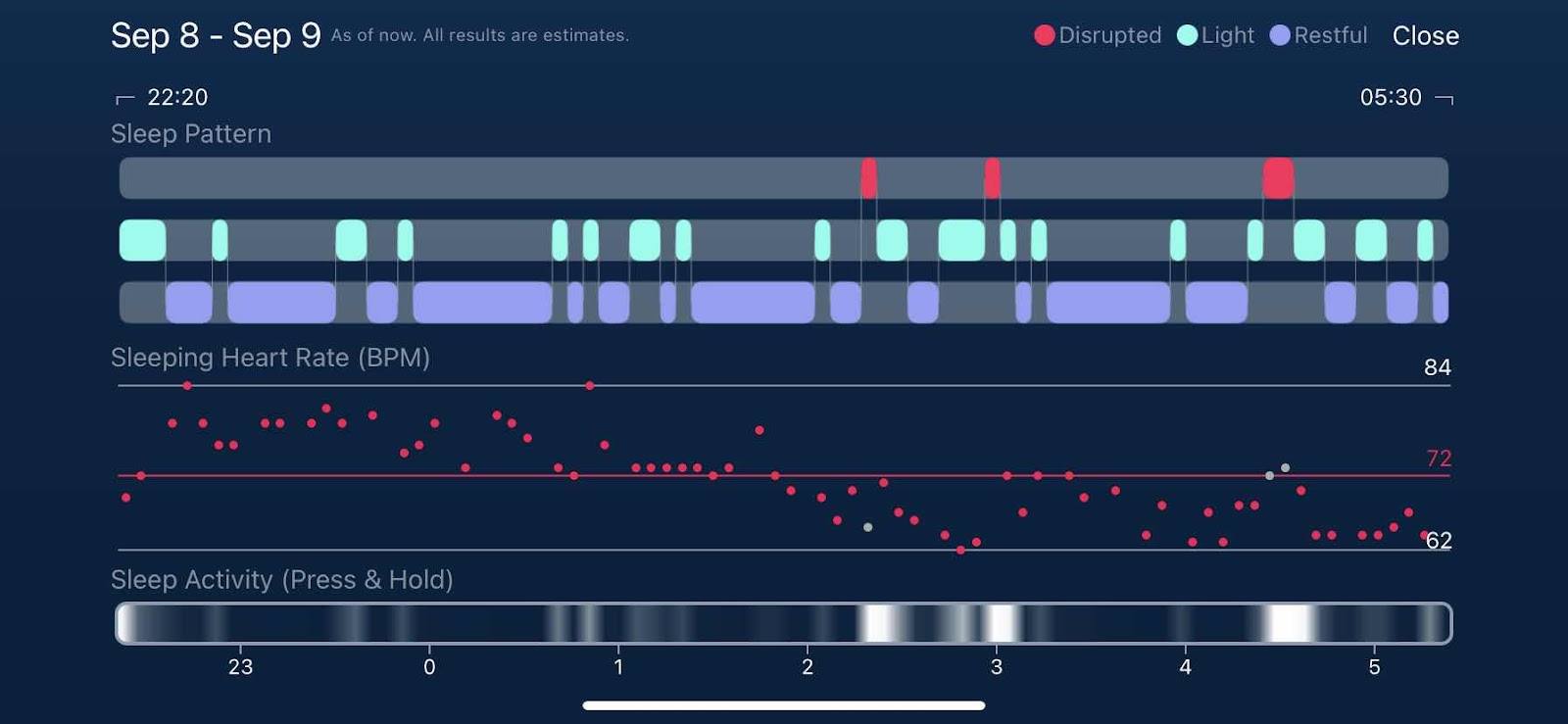 Sep 8 - Sep 9 As of now. All results are estimates.

Disrupted Light Restful Close

22:20

05:30

Sleep Pattern

Sleeping Heart Rate (BPM)

84

72

62

Sleep Activity (Press & Hold)

23 0 1 2 3 4 5